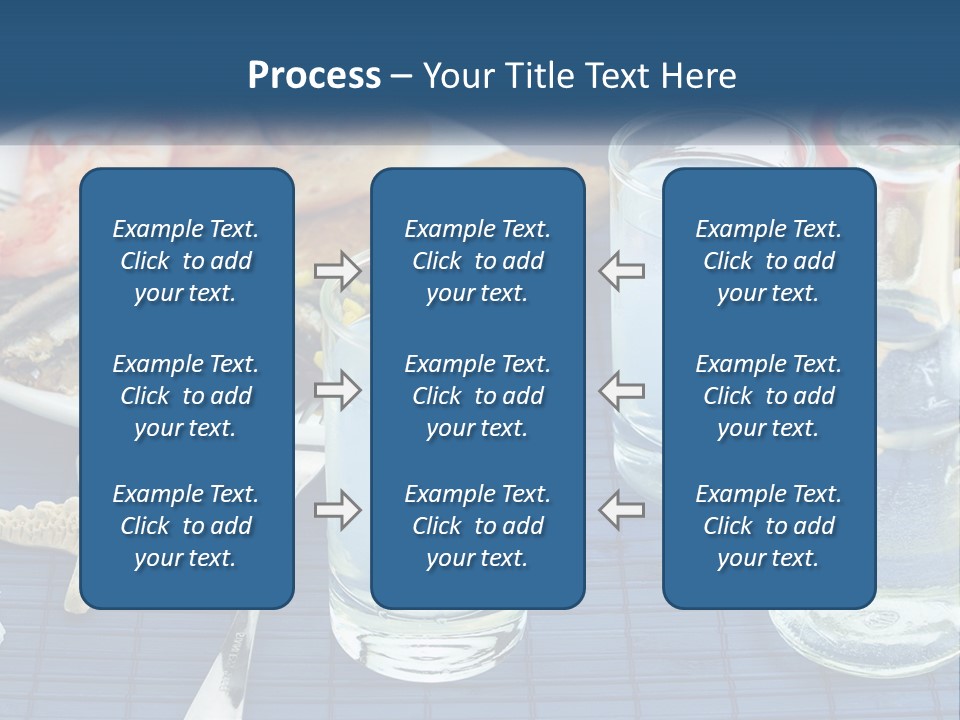 Process – Your Title Text Here

Example Text. Click to add your text.

Example Text. Click to add your text.

Example Text. Click to add your text.

Example Text. Click to add your text.

Example Text. Click to add your text.

Example Text. Click to add your text.

Example Text. Click to add your text.

Example Text. Click to add your text.

Example Text. Click to add your text.